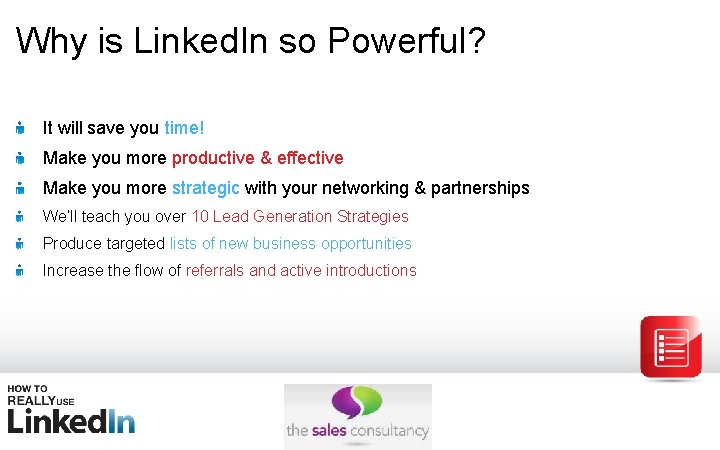 Why is LinkedIn so Powerful?

It will save you time!

Make you more productive & effective

Make you more strategic with your networking & partnerships

We'll teach you over 10 Lead Generation Strategies

Produce targeted lists of new business opportunities

Increase the flow of referrals and active introductions

HOW TO REALLY USE LinkedIn

the sales consultancy